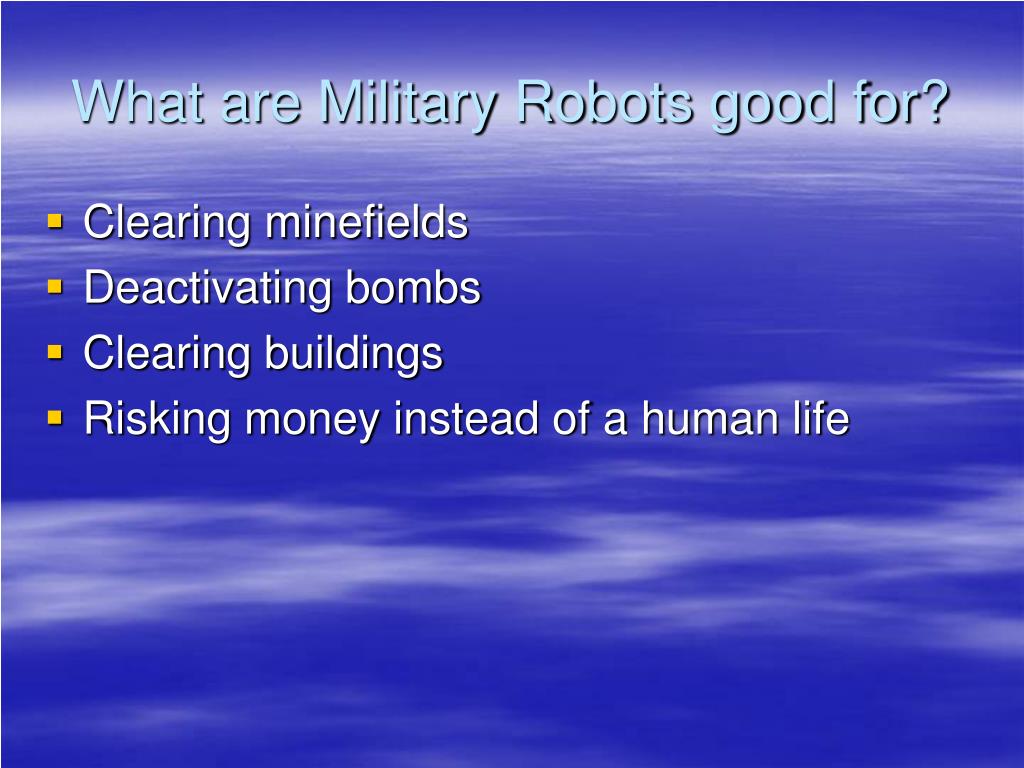 What are Military Robots good for?

- Clearing minefields
- Deactivating bombs
- Clearing buildings
- Risking money instead of a human life